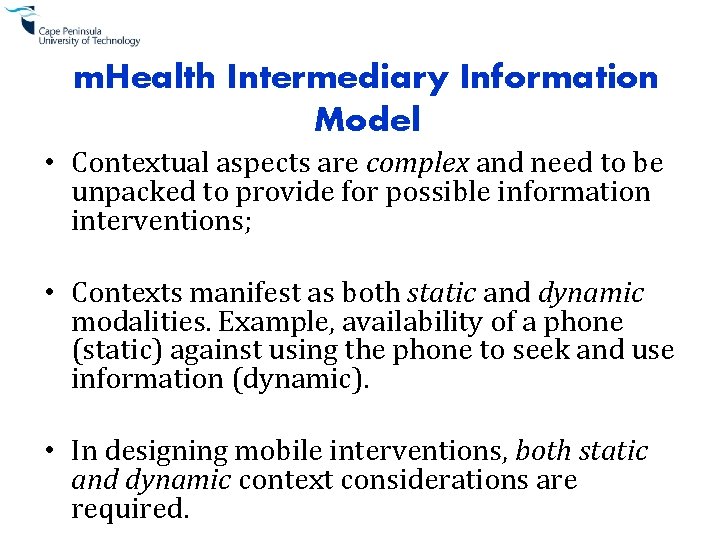 Cape Peninsula
University of Technology

mHealth Intermediary Information Model

• Contextual aspects are complex and need to be unpacked to provide for possible information interventions;

• Contexts manifest as both static and dynamic modalities. Example, availability of a phone (static) against using the phone to seek and use information (dynamic).

• In designing mobile interventions, both static and dynamic context considerations are required.